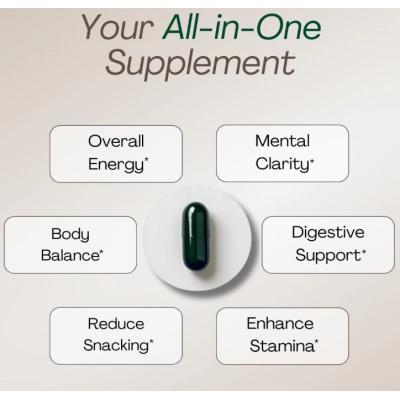 Your All-in-One Supplement

Overall Energy*

Mental Clarity*

Body Balance*

Digestive Support*

Reduce Snacking*

Enhance Stamina*